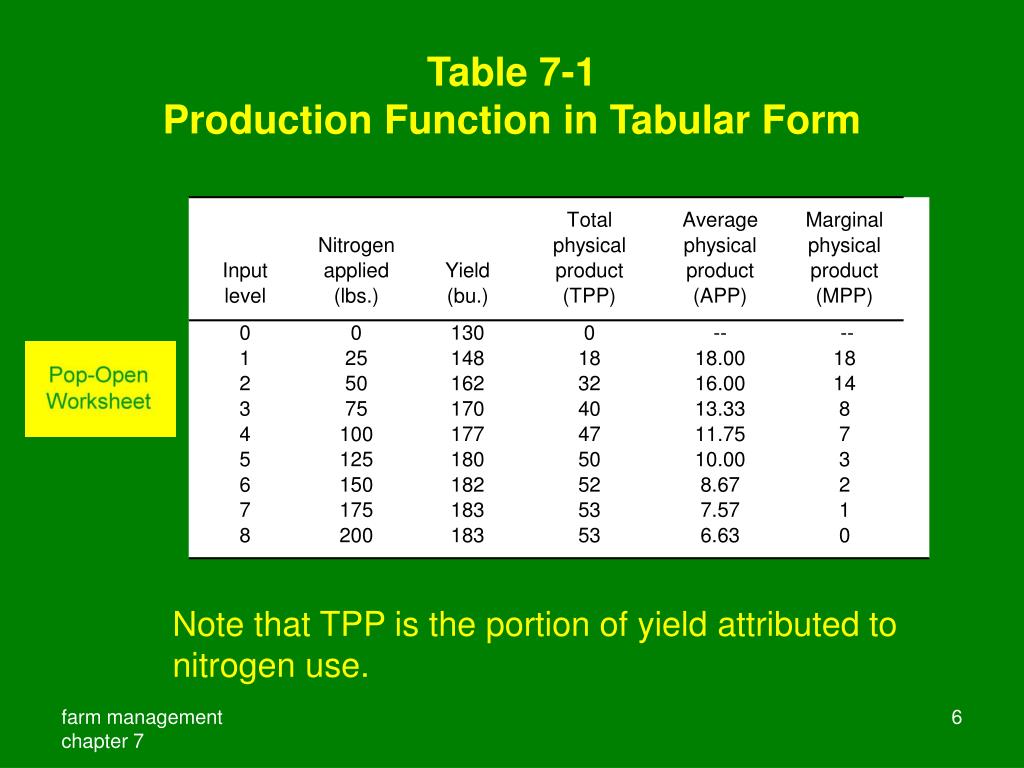 Table 7-1
Production Function in Tabular Form

Pop-Open Worksheet

| Input level | Nitrogen applied (lbs.) | Yield (bu.) | Total physical product (TPP) | Average physical product (APP) | Marginal physical product (MPP) |
|---|---|---|---|---|---|
| 0 | 0 | 130 | 0 | -- | -- |
| 1 | 25 | 148 | 18 | 18.00 | 18 |
| 2 | 50 | 162 | 32 | 16.00 | 14 |
| 3 | 75 | 170 | 40 | 13.33 | 8 |
| 4 | 100 | 177 | 47 | 11.75 | 7 |
| 5 | 125 | 180 | 50 | 10.00 | 3 |
| 6 | 150 | 182 | 52 | 8.67 | 2 |
| 7 | 175 | 183 | 53 | 7.57 | 1 |
| 8 | 200 | 183 | 53 | 6.63 | 0 |

Note that TPP is the portion of yield attributed to nitrogen use.

farm management
chapter 7

6